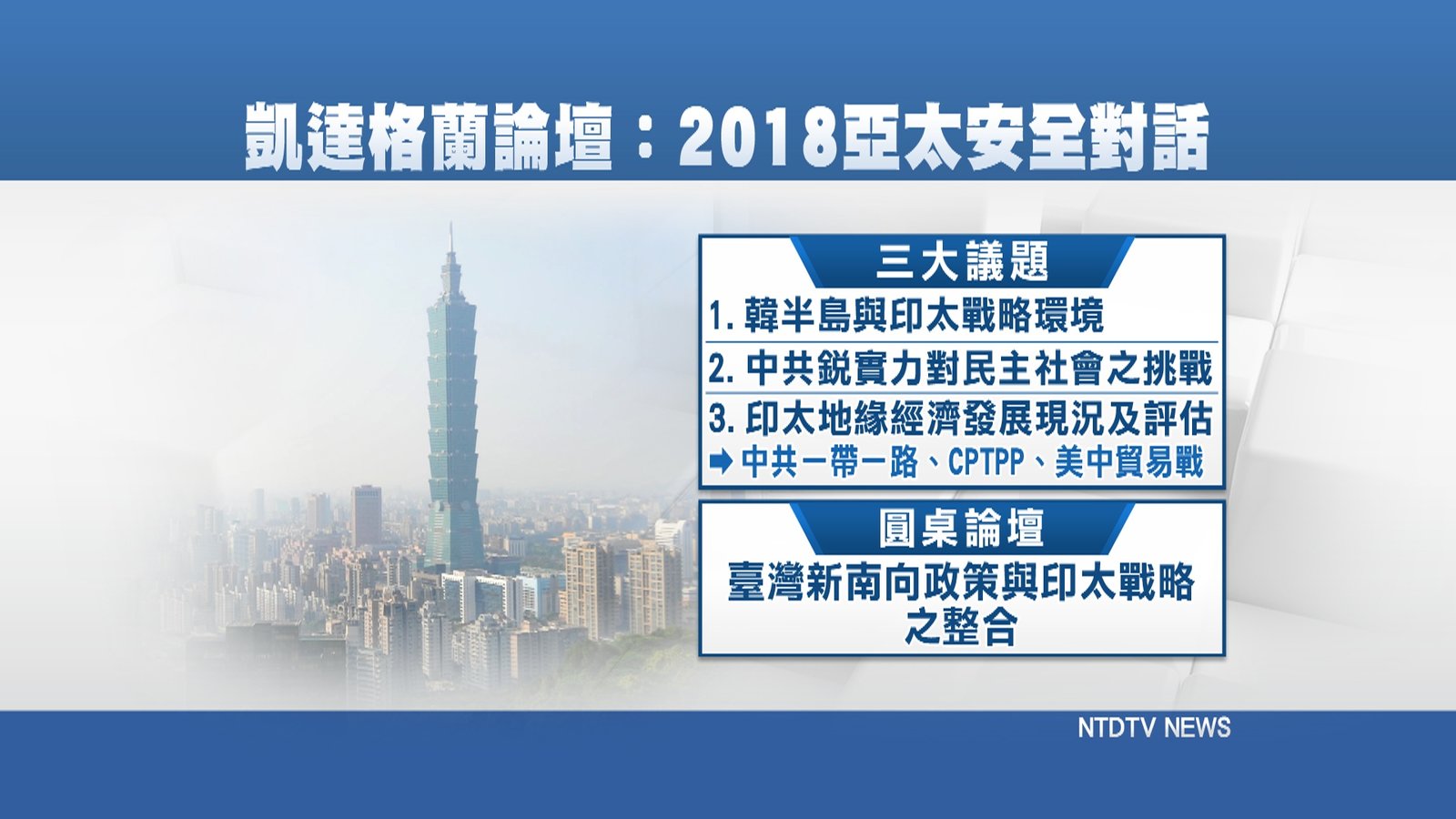 凱達格蘭論壇：2018亞太安全對話

三大議題

1. 韓半島與印太戰略環境

2. 中共銳實力對民主社會之挑戰

3. 印太地緣經濟發展現況及評估

➡ 中共一帶一路、CPTPP、美中貿易戰

圓桌論壇

臺灣新南向政策與印太戰略之整合

NTDTV NEWS